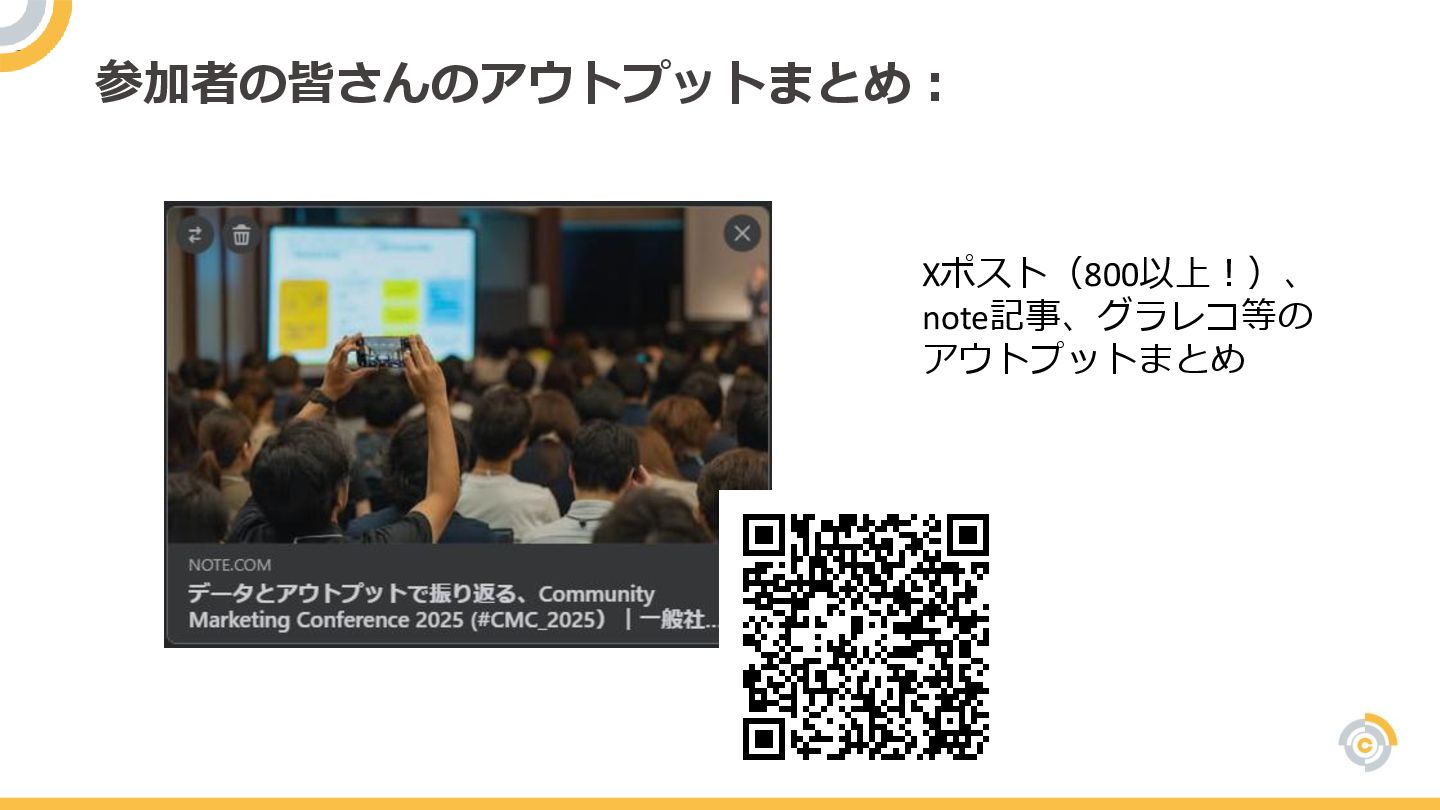 参加者の皆さんのアウトプットまとめ：

NOTE.COM
データとアウトプットで振り返る、Community Marketing Conference 2025 (#CMC_2025) ｜一般社...

Xポスト（800以上！）、note記事、グラレコ等のアウトプットまとめ